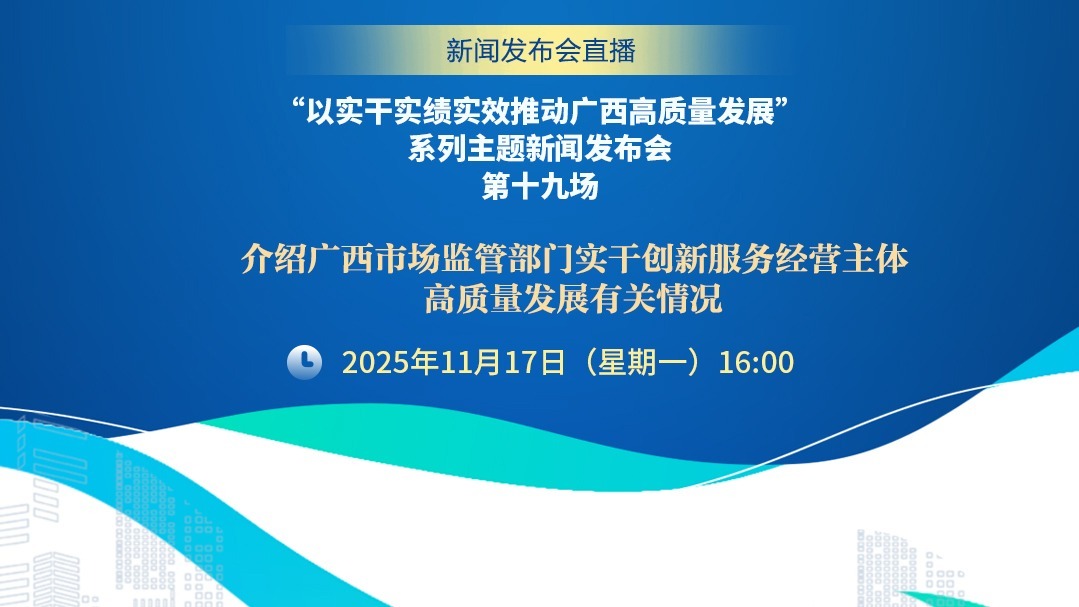 新闻发布会直播

“以实干实绩实效推动广西高质量发展”
系列主题新闻发布会
第十九场

介绍广西市场监管部门实干创新服务经营主体
高质量发展有关情况

2025年11月17日（星期一）16:00